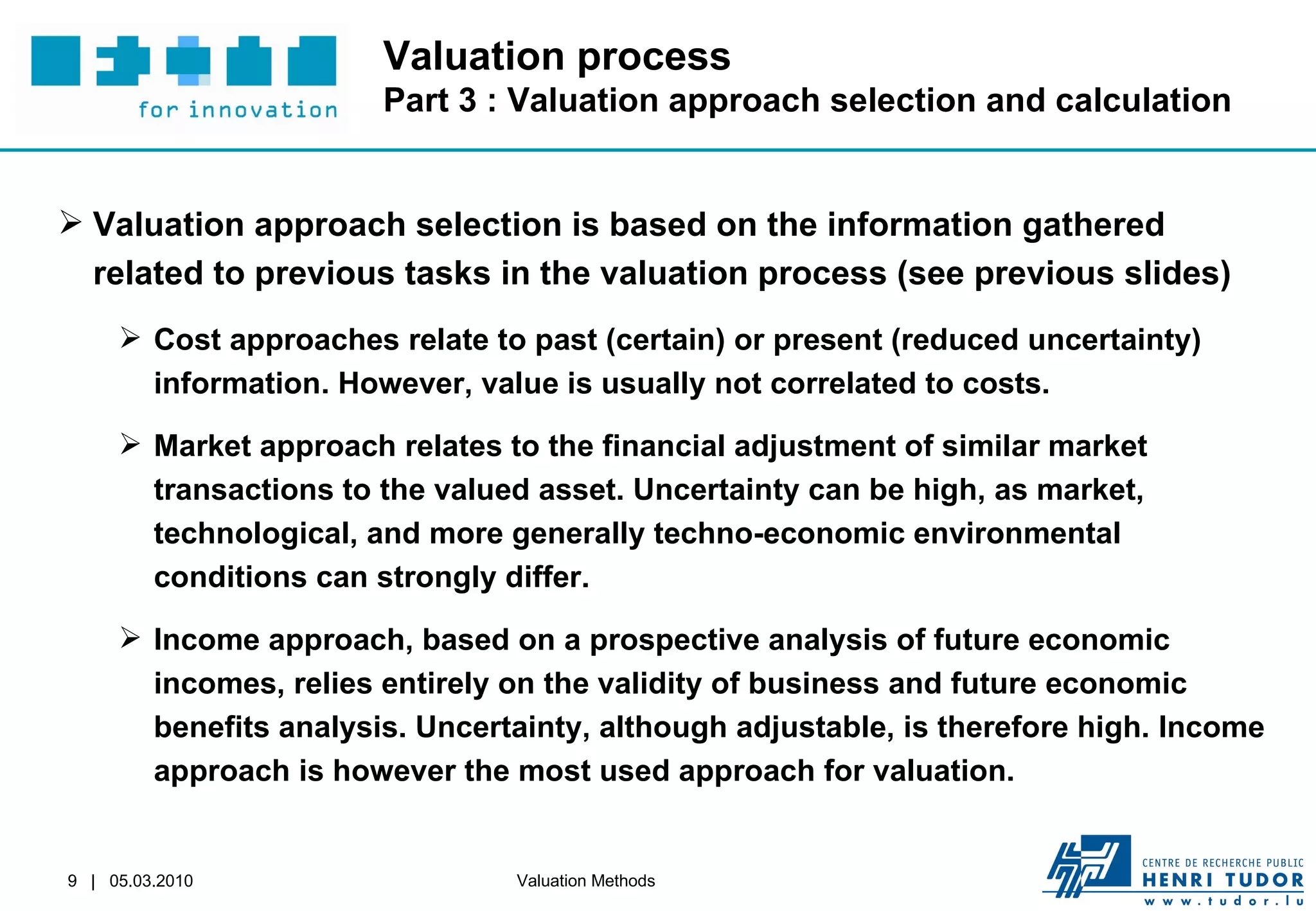 for innovation

Valuation process
Part 3 : Valuation approach selection and calculation

➢ Valuation approach selection is based on the information gathered related to previous tasks in the valuation process (see previous slides)

➢ Cost approaches relate to past (certain) or present (reduced uncertainty) information. However, value is usually not correlated to costs.

➢ Market approach relates to the financial adjustment of similar market transactions to the valued asset. Uncertainty can be high, as market, technological, and more generally techno-economic environmental conditions can strongly differ.

➢ Income approach, based on a prospective analysis of future economic incomes, relies entirely on the validity of business and future economic benefits analysis. Uncertainty, although adjustable, is therefore high. Income approach is however the most used approach for valuation.

9 | 05.03.2010

Valuation Methods

CENTRE DE RECHERCHE PUBLIC
HENRI TUDOR
www.tudor.lu